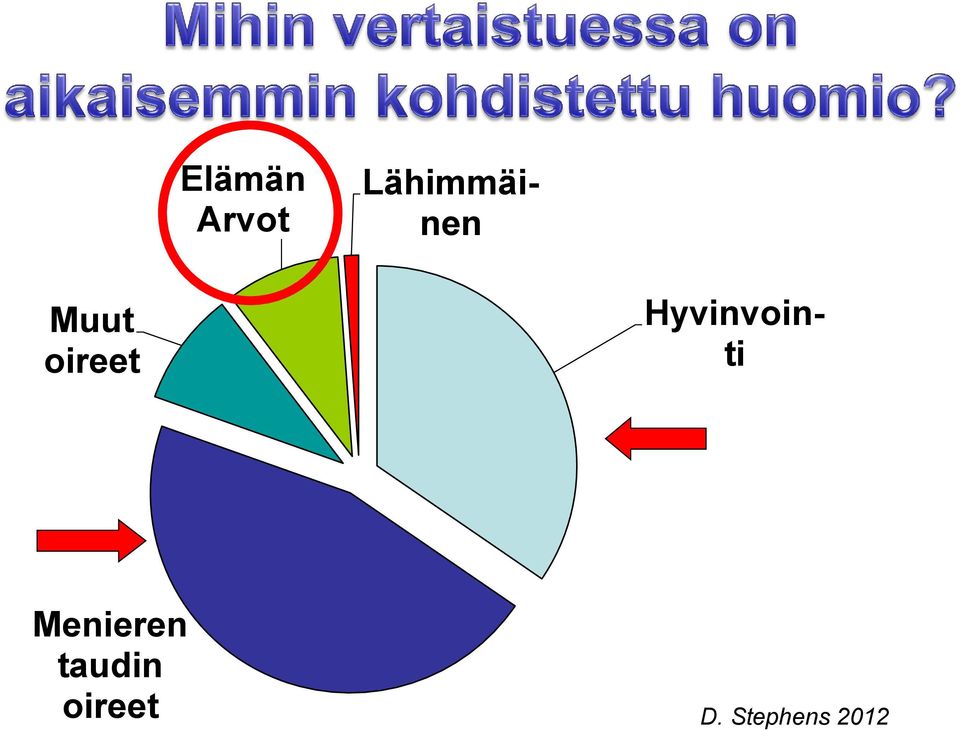 Mihin vertaistuessa on aikaisemmin kohdistettu huomio?

Elämän Arvot

Lähimmäinen

Muut oireet

Hyvinvointi

Menieren taudin oireet

D. Stephens 2012